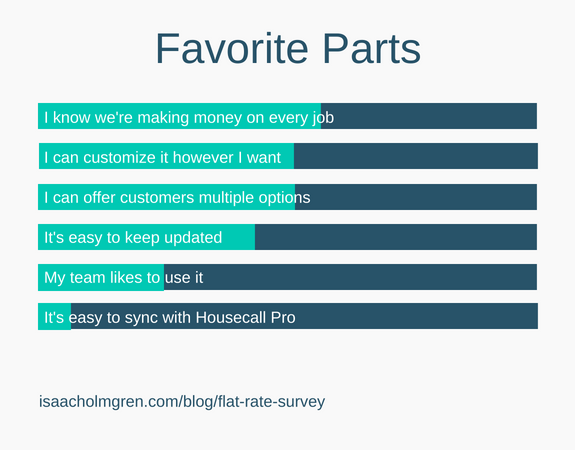 Favorite Parts

I know we're making money on every job

I can customize it however I want

I can offer customers multiple options

It's easy to keep updated

My team likes to use it

It's easy to sync with Housecall Pro

isaacholmgren.com/blog/flat-rate-survey